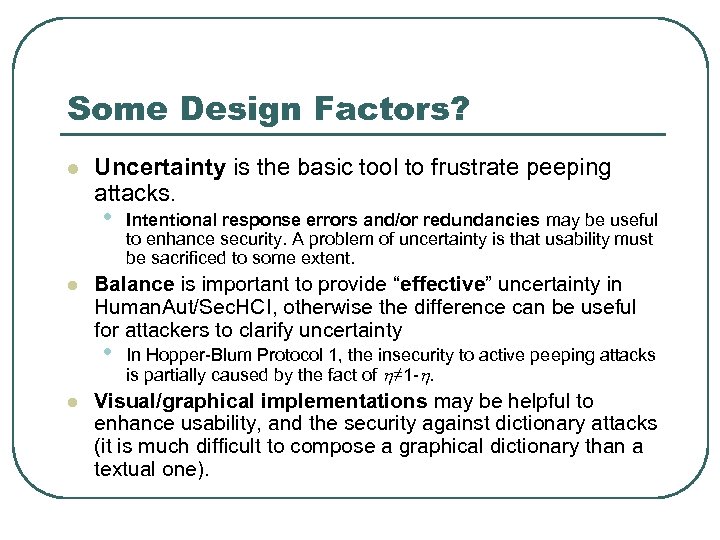 Some Design Factors?

Uncertainty is the basic tool to frustrate peeping attacks.

Intentional response errors and/or redundancies may be useful to enhance security. A problem of uncertainty is that usability must be sacrificed to some extent.

Balance is important to provide “effective” uncertainty in HumanAut/SecHCI, otherwise the difference can be useful for attackers to clarify uncertainty

In Hopper-Blum Protocol 1, the insecurity to active peeping attacks is partially caused by the fact of $\eta \neq 1-\eta$.

Visual/graphical implementations may be helpful to enhance usability, and the security against dictionary attacks (it is much difficult to compose a graphical dictionary than a textual one).